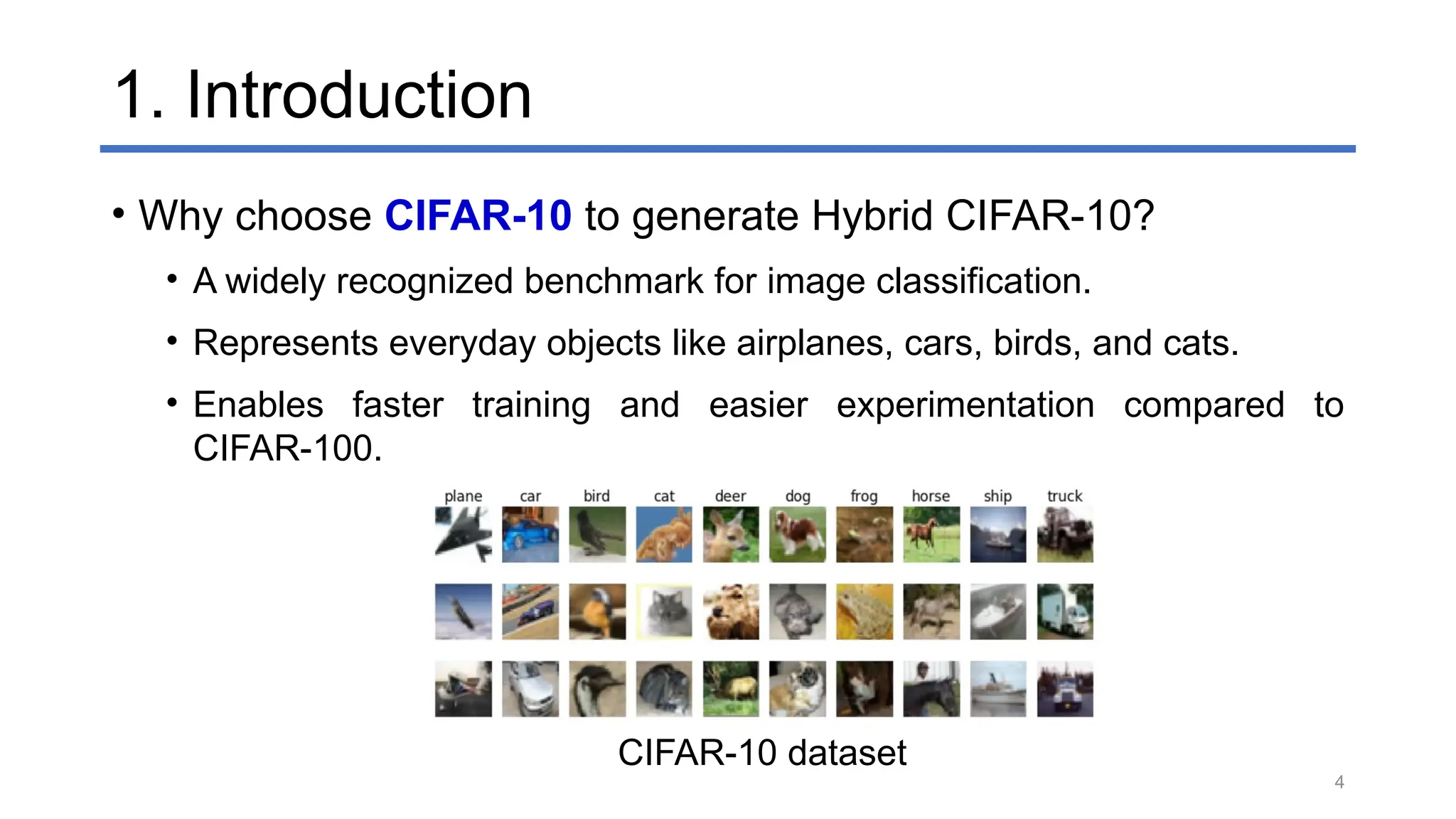 1. Introduction

• Why choose CIFAR-10 to generate Hybrid CIFAR-10?

• A widely recognized benchmark for image classification.

• Represents everyday objects like airplanes, cars, birds, and cats.

• Enables faster training and easier experimentation compared to CIFAR-100.

plane car bird cat deer dog frog horse ship truck

CIFAR-10 dataset

4